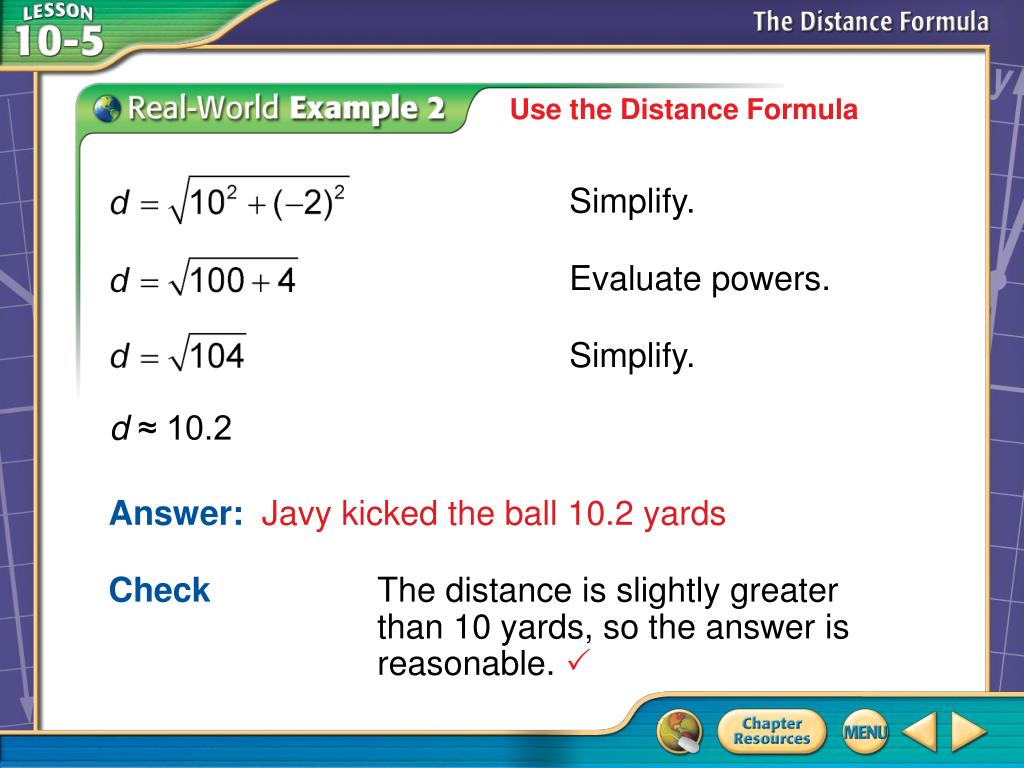 LESSON 10-5

The Distance Formula

Real-World Example 2

Use the Distance Formula

$d = \sqrt{10^2 + (-2)^2}$ Simplify.

$d = \sqrt{100 + 4}$ Evaluate powers.

$d = \sqrt{104}$ Simplify.

$d \approx 10.2$

Answer: Javy kicked the ball 10.2 yards

Check The distance is slightly greater than 10 yards, so the answer is reasonable. ✓

Chapter Resources

MENU